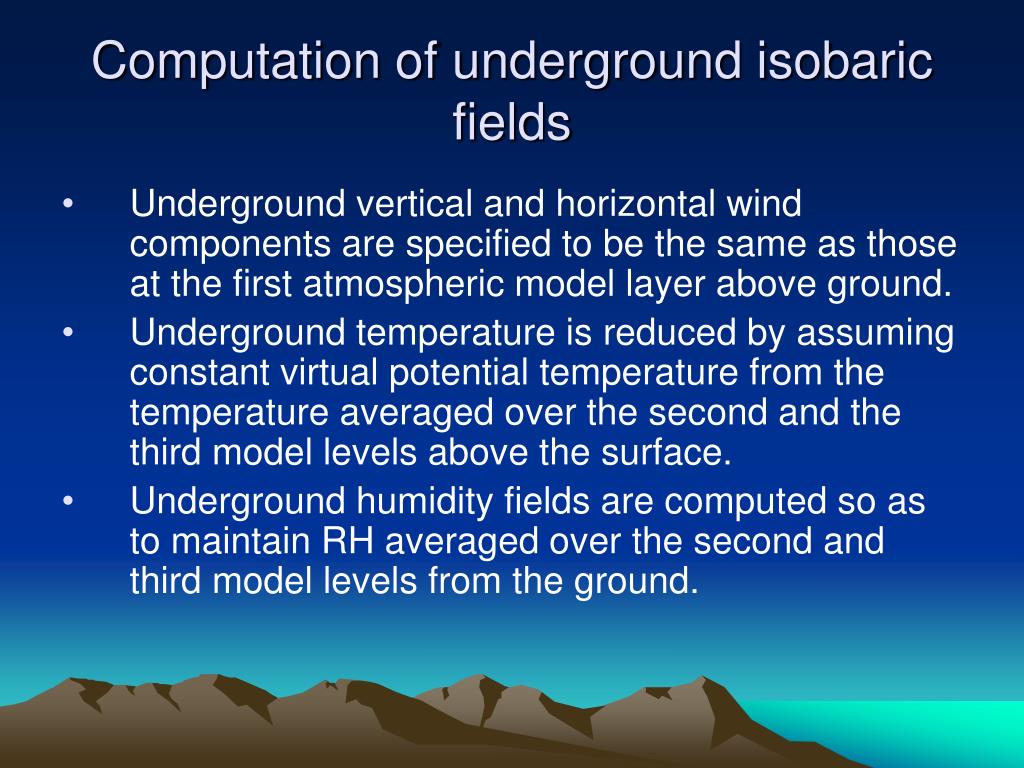 Computation of underground isobaric fields

• Underground vertical and horizontal wind components are specified to be the same as those at the first atmospheric model layer above ground.
• Underground temperature is reduced by assuming constant virtual potential temperature from the temperature averaged over the second and the third model levels above the surface.
• Underground humidity fields are computed so as to maintain RH averaged over the second and third model levels from the ground.